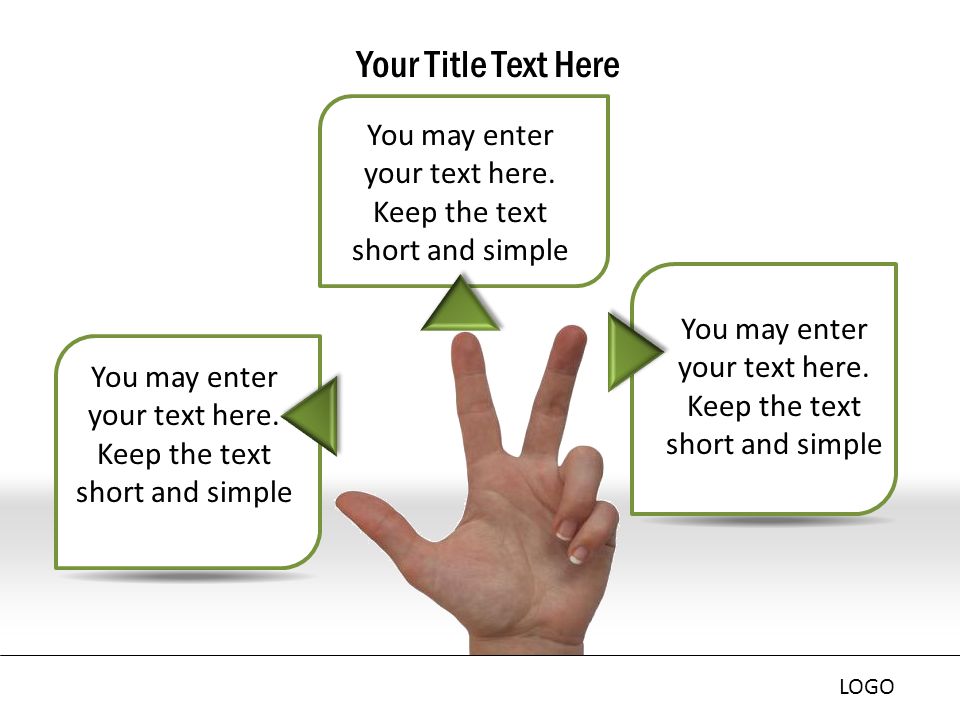 Your Title Text Here

You may enter your text here. Keep the text short and simple

You may enter your text here. Keep the text short and simple

You may enter your text here. Keep the text short and simple

LOGO